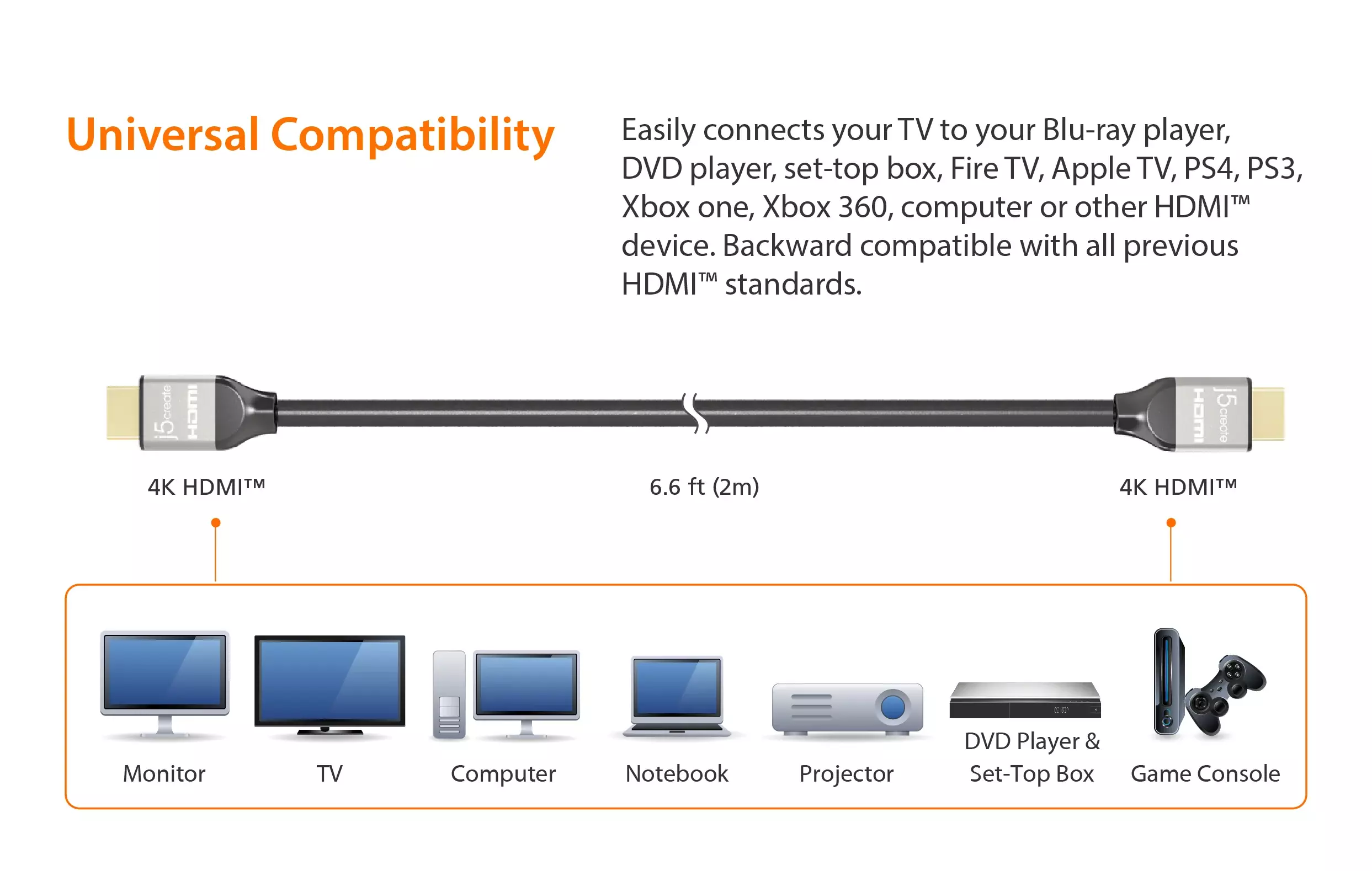 Universal Compatibility

Easily connects your TV to your Blu-ray player, DVD player, set-top box, Fire TV, Apple TV, PS4, PS3, Xbox one, Xbox 360, computer or other HDMI™ device. Backward compatible with all previous HDMI™ standards.

j5create HDMI

j5create HDMI

4K HDMI™

6.6 ft (2m)

4K HDMI™

Monitor

TV

Computer

Notebook

Projector

DVD Player & Set-Top Box

Game Console